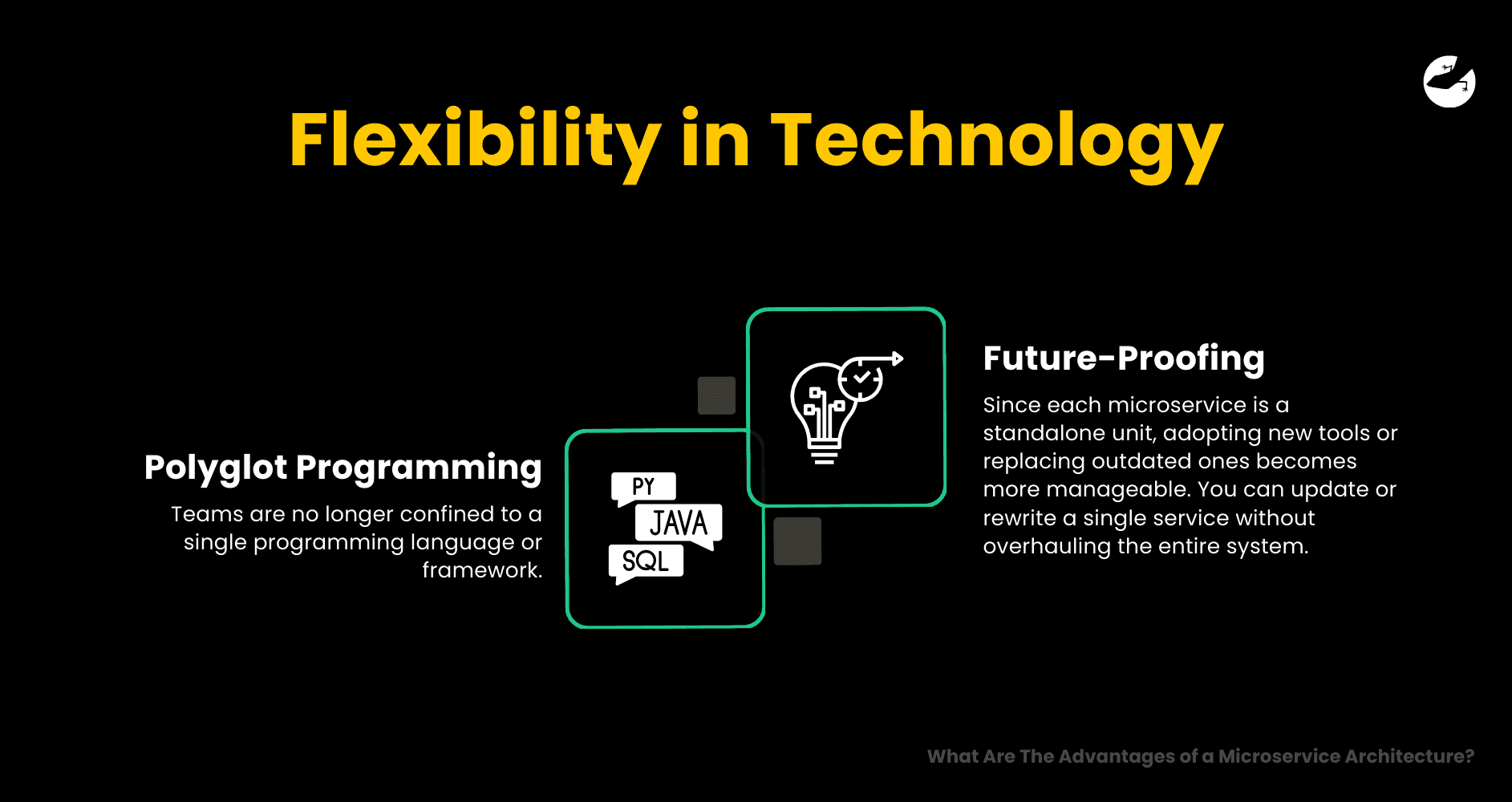 Flexibility in Technology

Polyglot Programming

Teams are no longer confined to a single programming language or framework.

PY
JAVA
SQL

Future-Proofing

Since each microservice is a standalone unit, adopting new tools or replacing outdated ones becomes more manageable. You can update or rewrite a single service without overhauling the entire system.

What Are The Advantages of a Microservice Architecture?